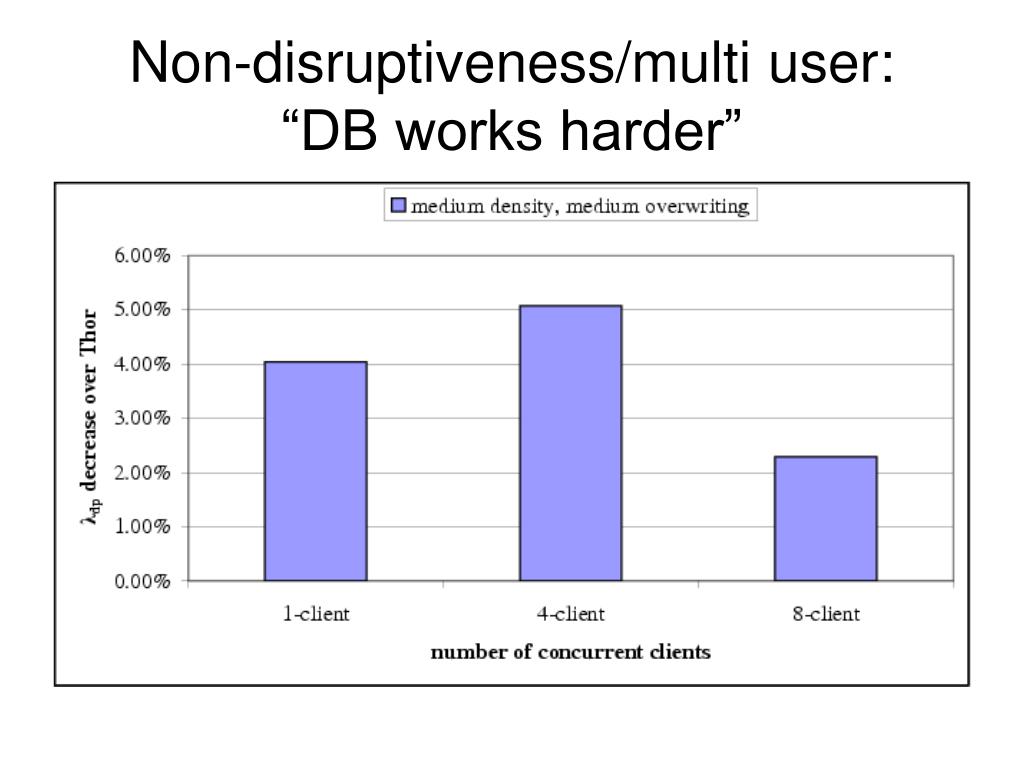 Non-disruptiveness/multi user: “DB works harder”

medium density, medium overwriting

6.00%
5.00%
4.00%
3.00%
2.00%
1.00%
0.00%

$\lambda_{dp}$ decrease over Thor

1-client
4-client
8-client

number of concurrent clients